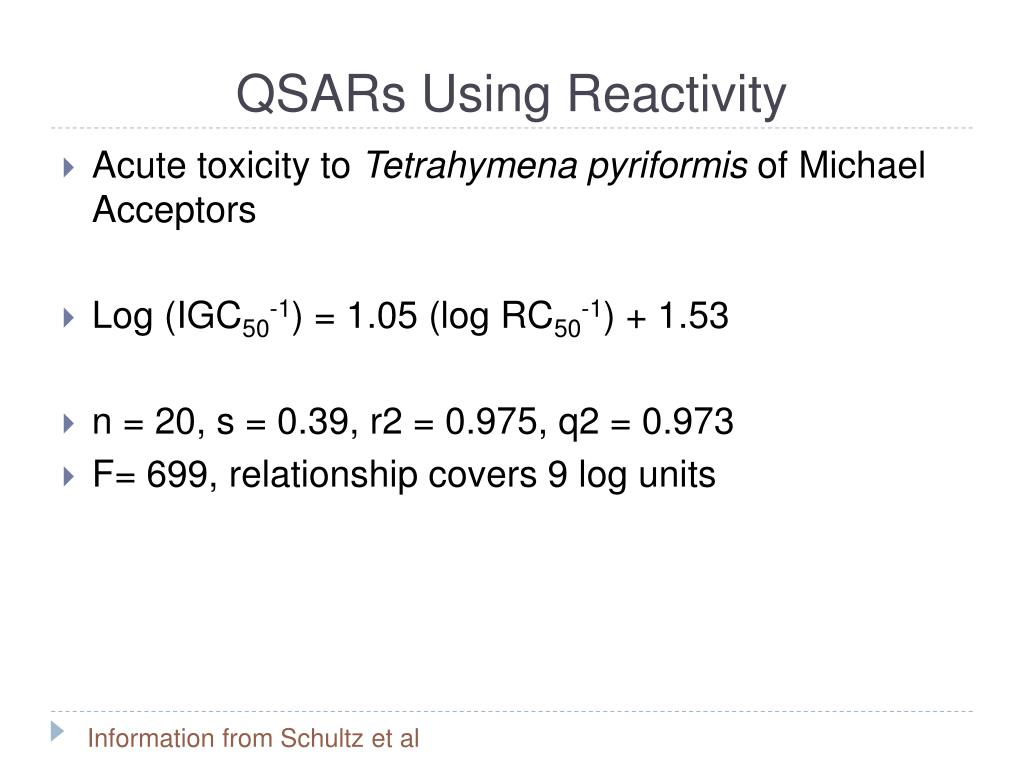 QSARs Using Reactivity

Acute toxicity to Tetrahymena pyriformis of Michael Acceptors

Log ($IGC_{50}^{-1}$) = 1.05 (log $RC_{50}^{-1}$) + 1.53

n = 20, s = 0.39, r2 = 0.975, q2 = 0.973

F= 699, relationship covers 9 log units

Information from Schultz et al